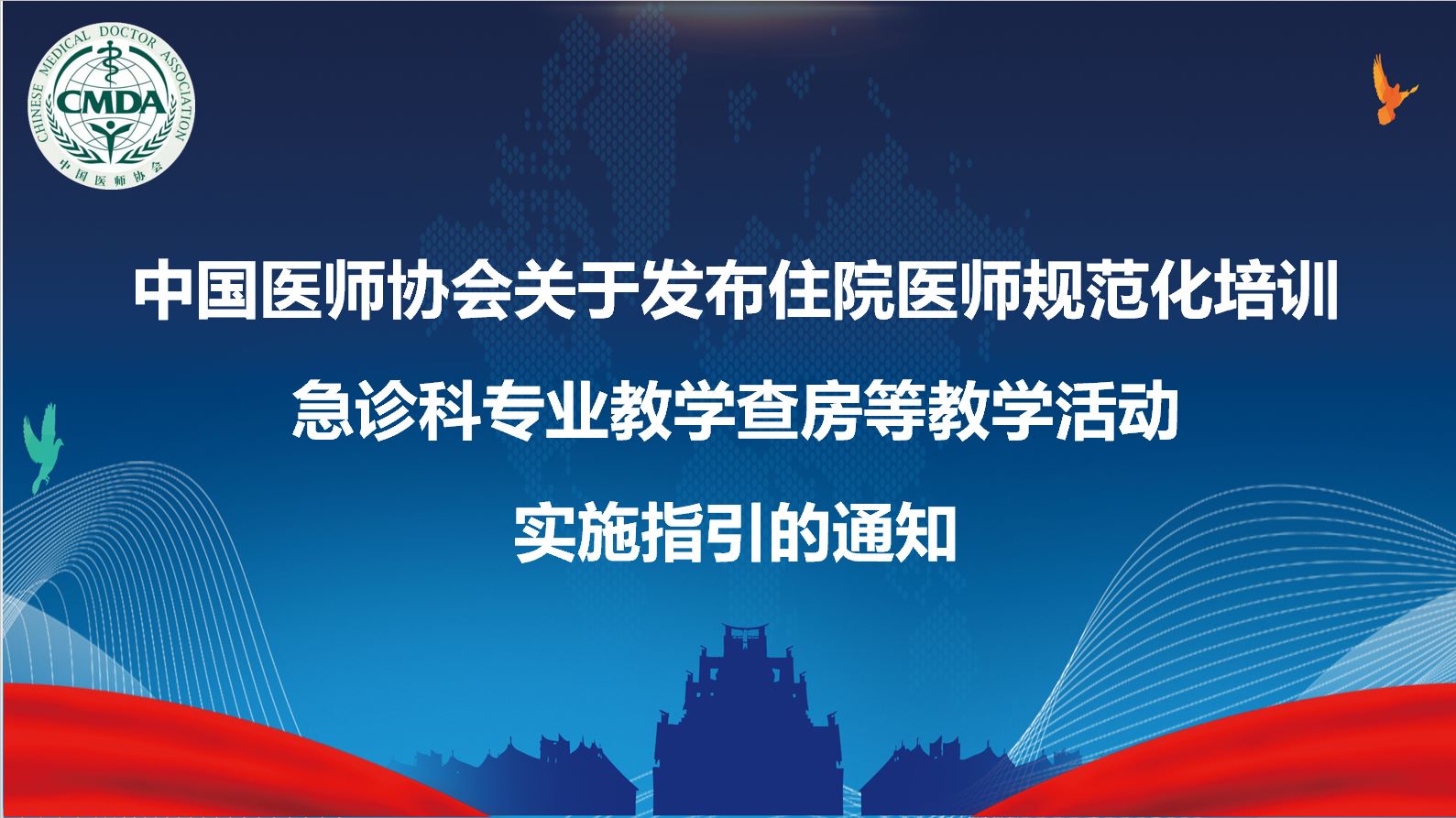 CHINESE MEDICAL DOCTOR ASSOCIATION
CMDA
中国医师协会

中国医师协会关于发布住院医师规范化培训
急诊科专业教学查房等教学活动
实施指引的通知